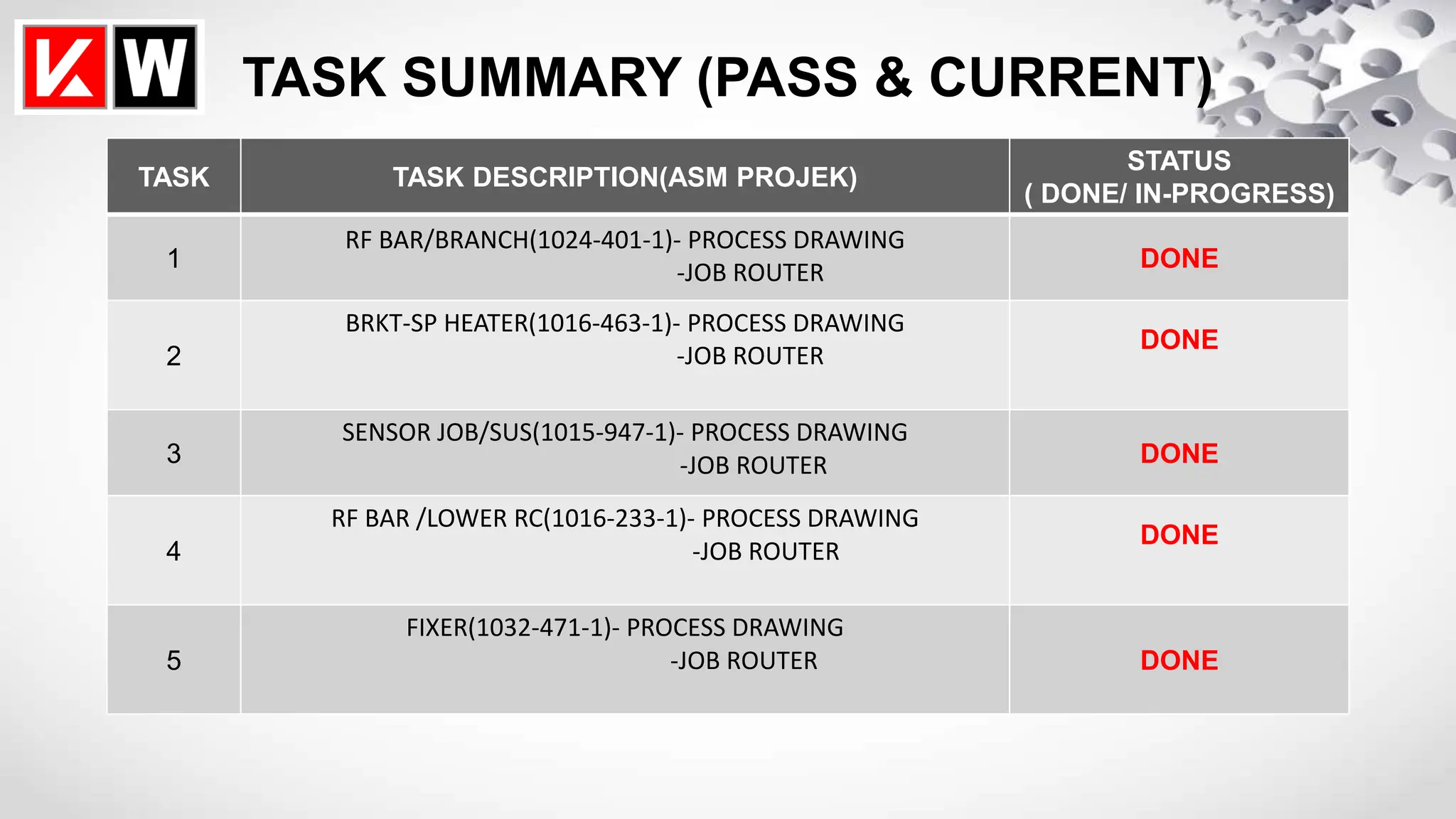 KW

TASK SUMMARY (PASS & CURRENT)

| TASK | TASK DESCRIPTION(ASM PROJEK) | STATUS ( DONE/ IN-PROGRESS) |
|---|---|---|
| 1 | RF BAR/BRANCH(1024-401-1)- PROCESS DRAWING -JOB ROUTER | DONE |
| 2 | BRKT-SP HEATER(1016-463-1)- PROCESS DRAWING -JOB ROUTER | DONE |
| 3 | SENSOR JOB/SUS(1015-947-1)- PROCESS DRAWING -JOB ROUTER | DONE |
| 4 | RF BAR /LOWER RC(1016-233-1)- PROCESS DRAWING -JOB ROUTER | DONE |
| 5 | FIXER(1032-471-1)- PROCESS DRAWING -JOB ROUTER | DONE |